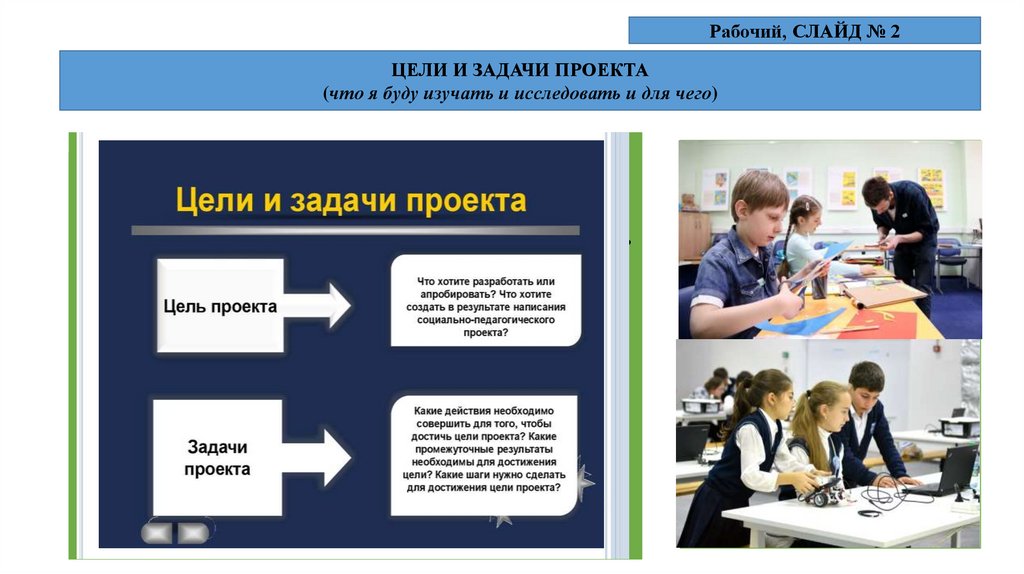 Рабочий, СЛАЙД № 2

ЦЕЛИ И ЗАДАЧИ ПРОЕКТА
(что я буду изучать и исследовать и для чего)

Цели и задачи проекта

Цель проекта

Что хотите разработать или апробировать? Что хотите создать в результате написания социально-педагогического проекта?

Задачи проекта

Какие действия необходимо совершить для того, чтобы достичь цели проекта? Какие промежуточные результаты необходимы для достижения цели? Какие шаги нужно сделать для достижения цели проекта?